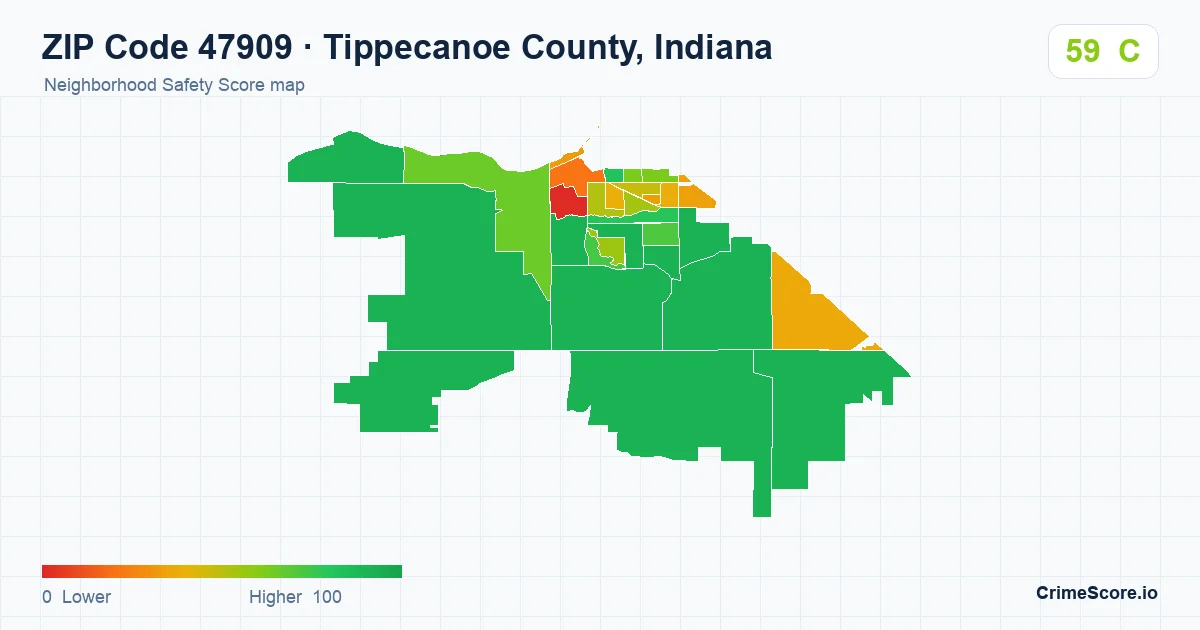 ZIP Code 47909 · Tippecanoe County, Indiana
Neighborhood Safety Score map

59 C

0 Lower
Higher 100

CrimeScore.io